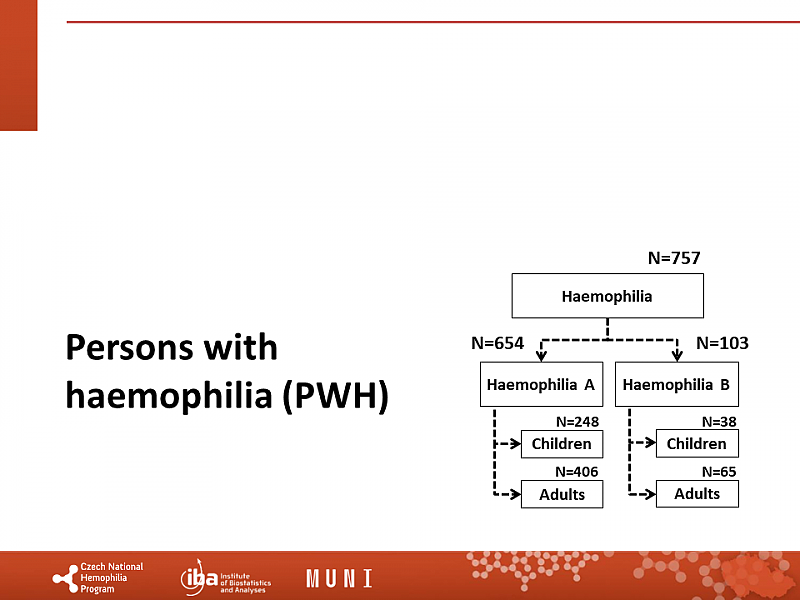 Persons with haemophilia (PWH)

N=757
Haemophilia

N=654
N=103

Haemophilia A
Haemophilia B

N=248
Children
N=406
Adults

N=38
Children
N=65
Adults

Czech National Hemophilia Program

iba Institute of Biostatistics and Analyses

MUNI